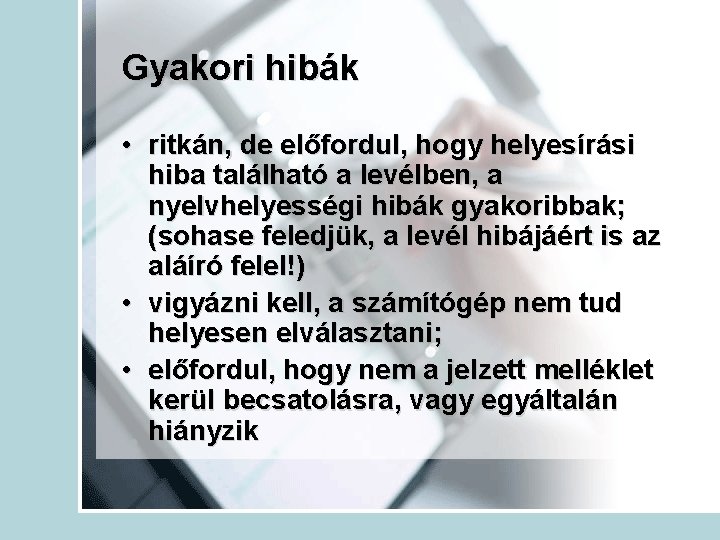 Gyakori hibák

• ritkán, de előfordul, hogy helyesírási hiba található a levélben, a nyelvhelyességi hibák gyakoribbak; (sohase feledjük, a levél hibájáért is az aláíró felel!)
• vigyázni kell, a számítógép nem tud helyesen elválasztani;
• előfordul, hogy nem a jelzett melléklet kerül becsatolásra, vagy egyáltalán hiányzik